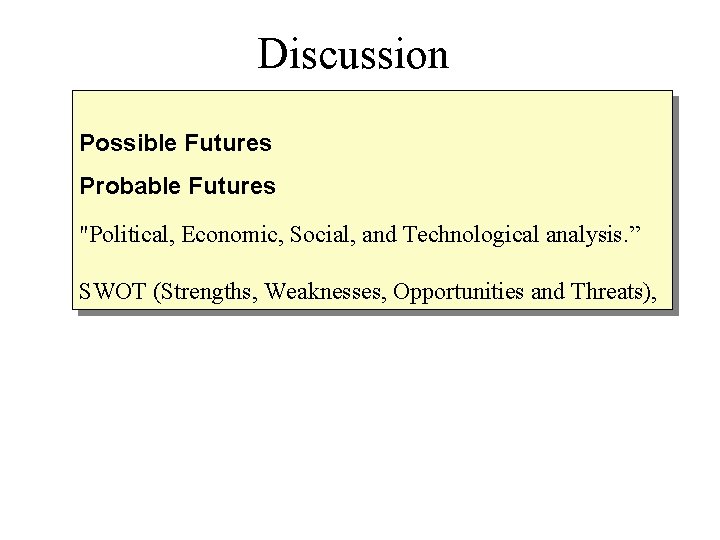 Discussion

Possible Futures

Probable Futures

"Political, Economic, Social, and Technological analysis.”

SWOT (Strengths, Weaknesses, Opportunities and Threats),